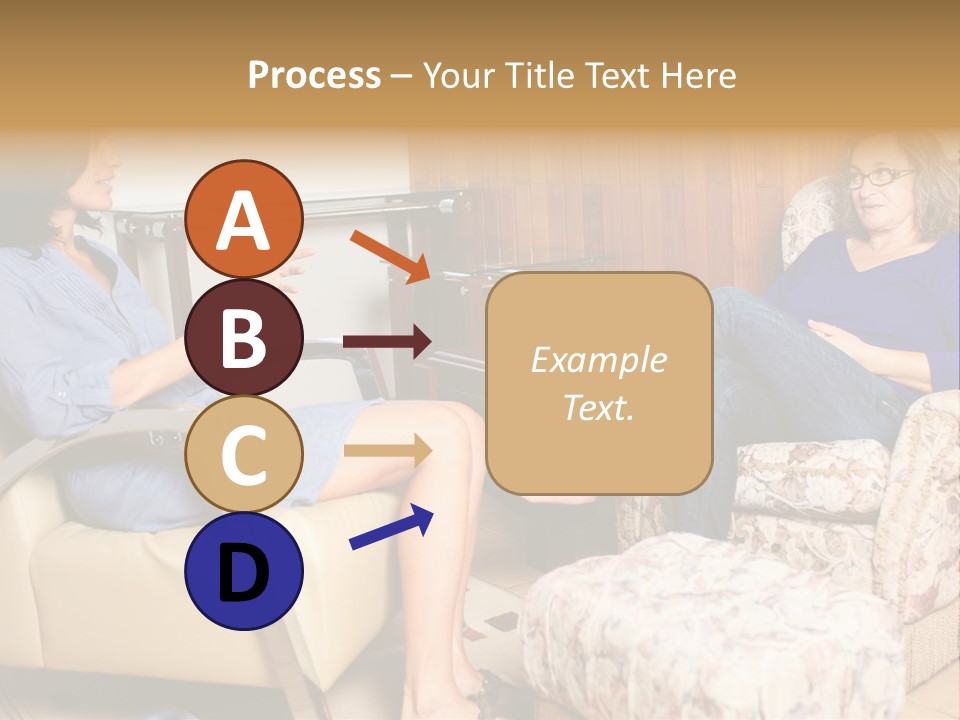 Process – Your Title Text Here

A

B

C

D

Example Text.